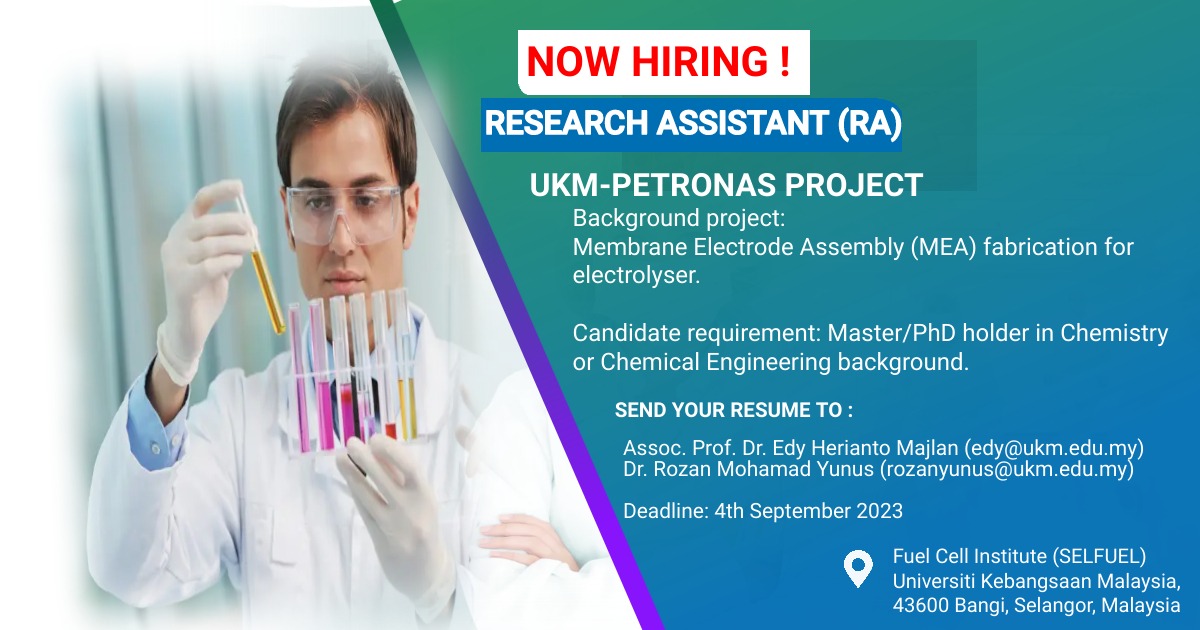 NOW HIRING !

RESEARCH ASSISTANT (RA)

UKM-PETRONAS PROJECT

Background project:
Membrane Electrode Assembly (MEA) fabrication for electrolyser.

Candidate requirement: Master/PhD holder in Chemistry or Chemical Engineering background.

SEND YOUR RESUME TO :

Assoc. Prof. Dr. Edy Herianto Majlan (edy@ukm.edu.my)
Dr. Rozan Mohamad Yunus (rozanyunus@ukm.edu.my)

Deadline: 4th September 2023

Fuel Cell Institute (SELFUEL)
Universiti Kebangsaan Malaysia,
43600 Bangi, Selangor, Malaysia